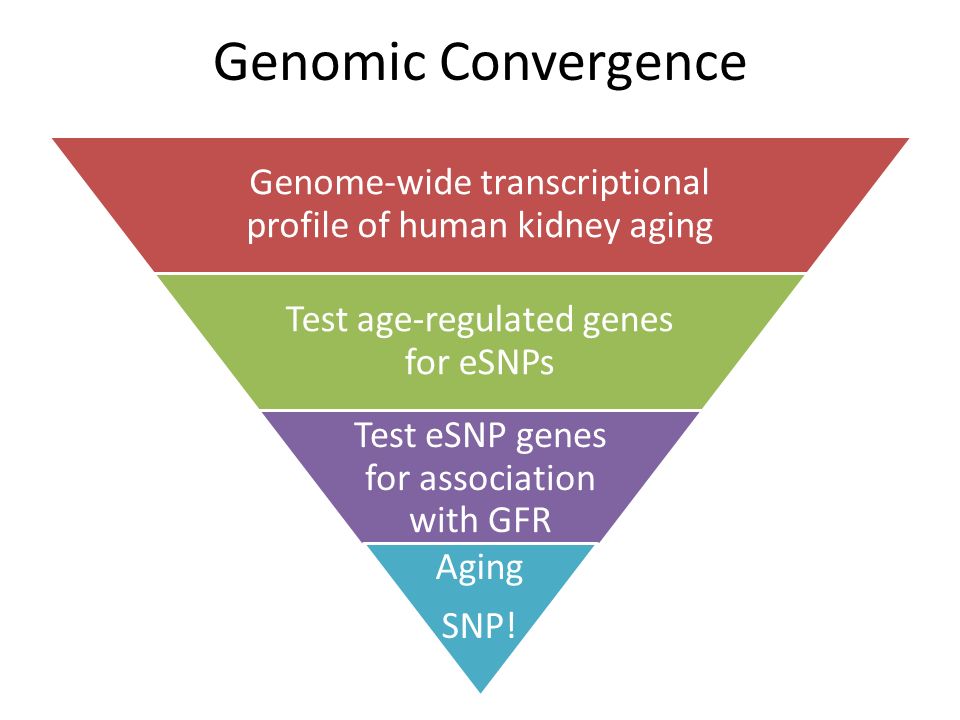 Genomic Convergence

Genome-wide transcriptional profile of human kidney aging

Test age-regulated genes for eSNPs

Test eSNP genes for association with GFR

Aging

SNP!